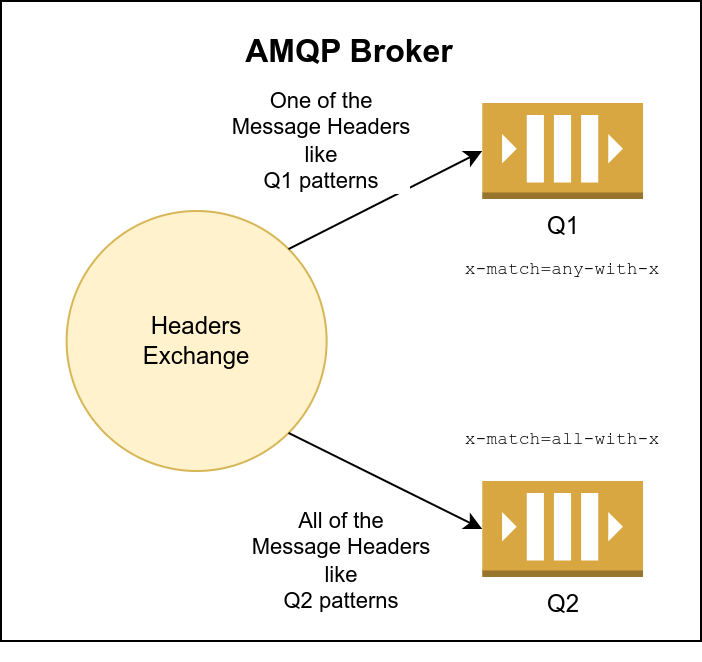 AMQP Broker

One of the Message Headers like Q1 patterns

Q1

x-match=any-with-x

Headers Exchange

x-match=all-with-x

All of the Message Headers like Q2 patterns

Q2